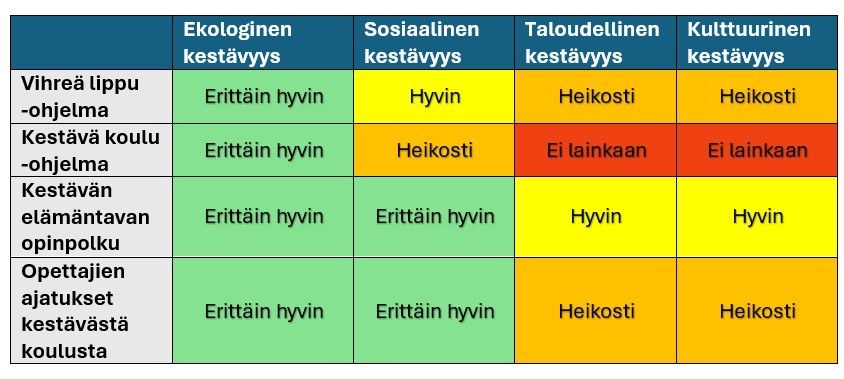 | | Ekologinen kestävyys | Sosiaalinen kestävyys | Taloudellinen kestävyys | Kulttuurinen kestävyys |
|---|---|---|---|---|
| Vihreä lippu -ohjelma | Erittäin hyvin | Hyvin | Heikosti | Heikosti |
| Kestävä koulu -ohjelma | Erittäin hyvin | Heikosti | Ei lainkaan | Ei lainkaan |
| Kestävän elämäntavan opinpolku | Erittäin hyvin | Erittäin hyvin | Hyvin | Hyvin |
| Opettajien ajatukset kestävästä koulusta | Erittäin hyvin | Erittäin hyvin | Heikosti | Heikosti |